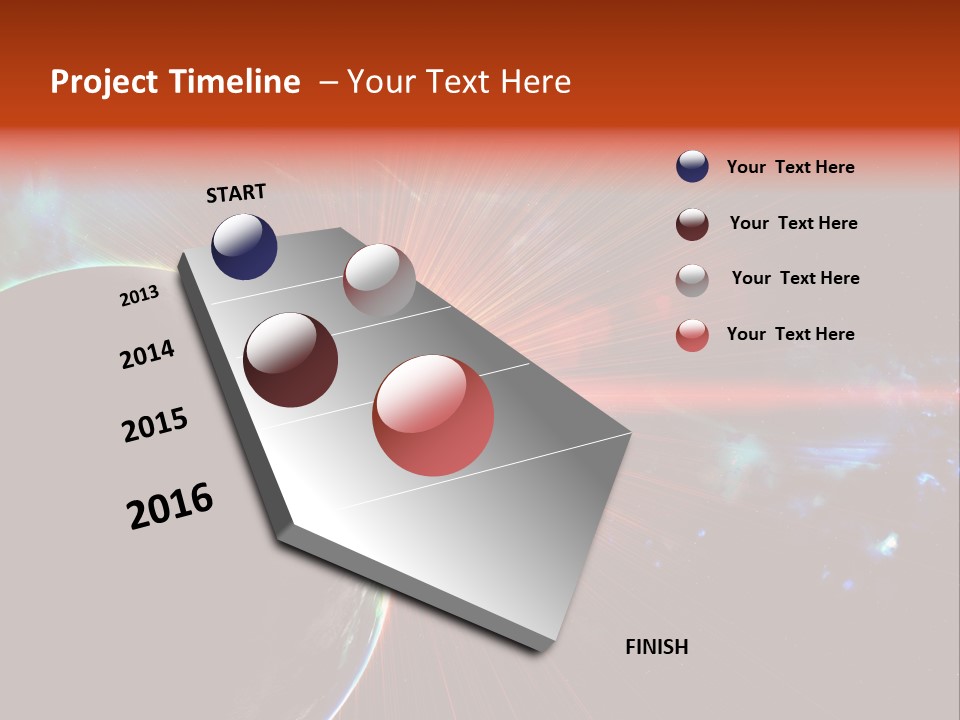 Project Timeline – Your Text Here

START

2013

2014

2015

2016

FINISH

Your Text Here

Your Text Here

Your Text Here

Your Text Here